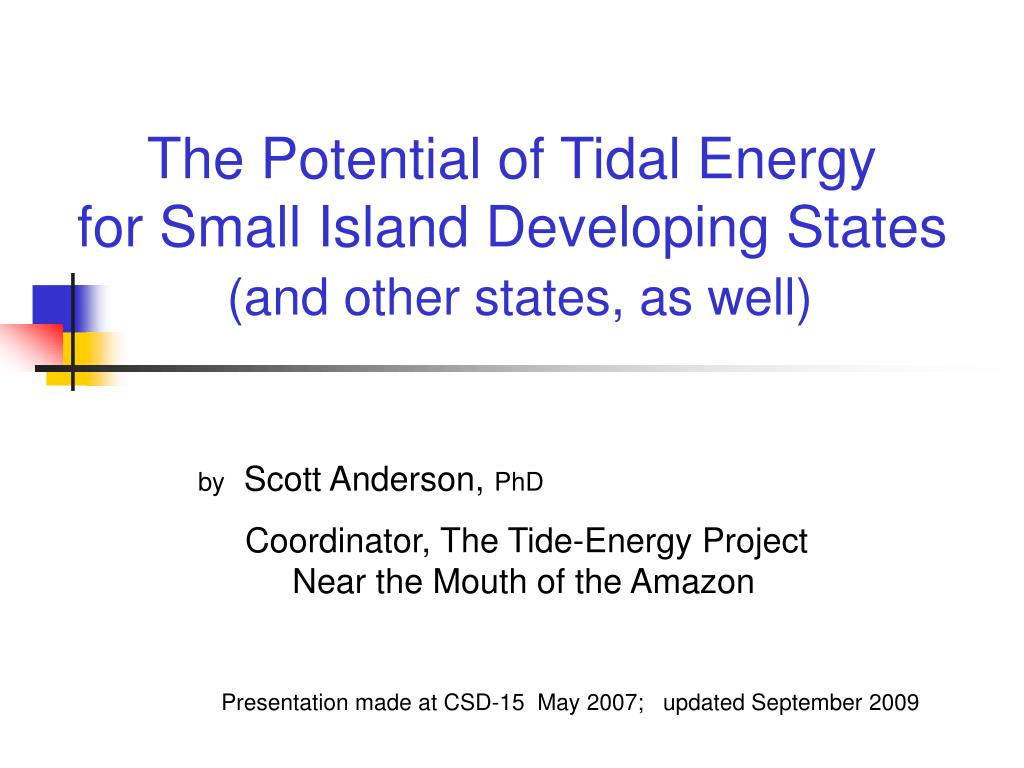 The Potential of Tidal Energy
for Small Island Developing States
(and other states, as well)

by Scott Anderson, PhD

Coordinator, The Tide-Energy Project
Near the Mouth of the Amazon

Presentation made at CSD-15 May 2007; updated September 2009